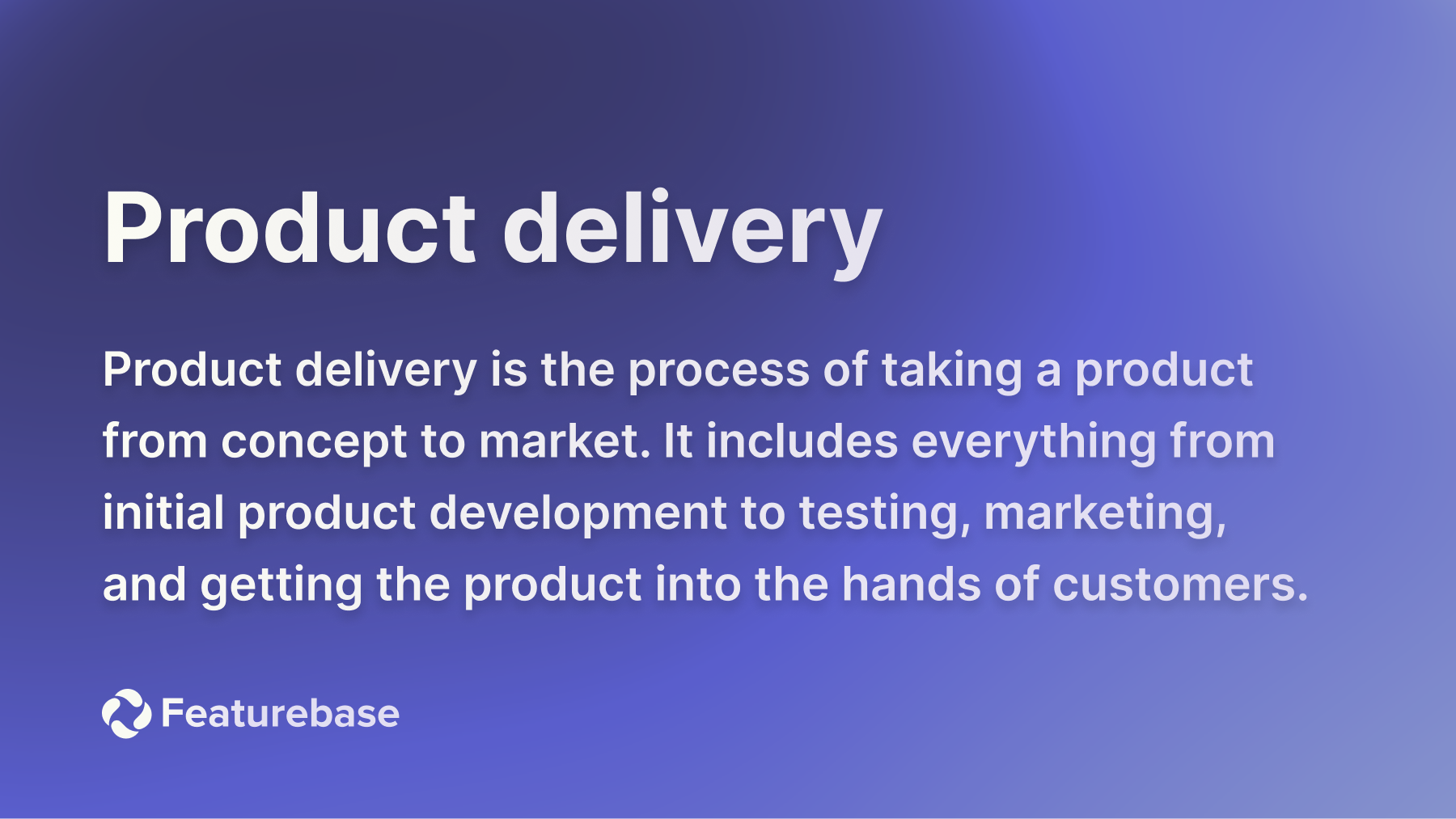 Product delivery

Product delivery is the process of taking a product from concept to market. It includes everything from initial product development to testing, marketing, and getting the product into the hands of customers.

Featurebase